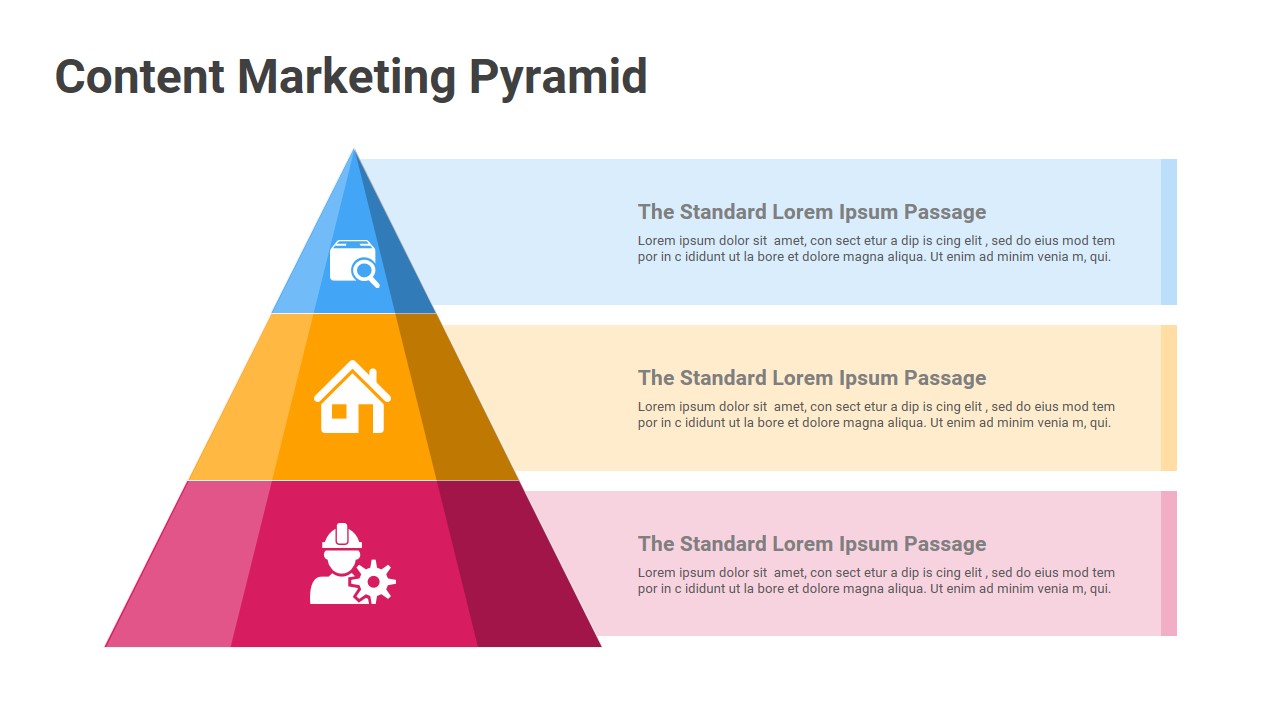 Content Marketing Pyramid

The Standard Lorem Ipsum Passage

Lorem ipsum dolor sit amet, con sect etur a dip is cing elit , sed do eius mod tem por in c ididunt ut la bore et dolore magna aliqua. Ut enim ad minim venia m, qui.

The Standard Lorem Ipsum Passage

Lorem ipsum dolor sit amet, con sect etur a dip is cing elit , sed do eius mod tem por in c ididunt ut la bore et dolore magna aliqua. Ut enim ad minim venia m, qui.

The Standard Lorem Ipsum Passage

Lorem ipsum dolor sit amet, con sect etur a dip is cing elit , sed do eius mod tem por in c ididunt ut la bore et dolore magna aliqua. Ut enim ad minim venia m, qui.